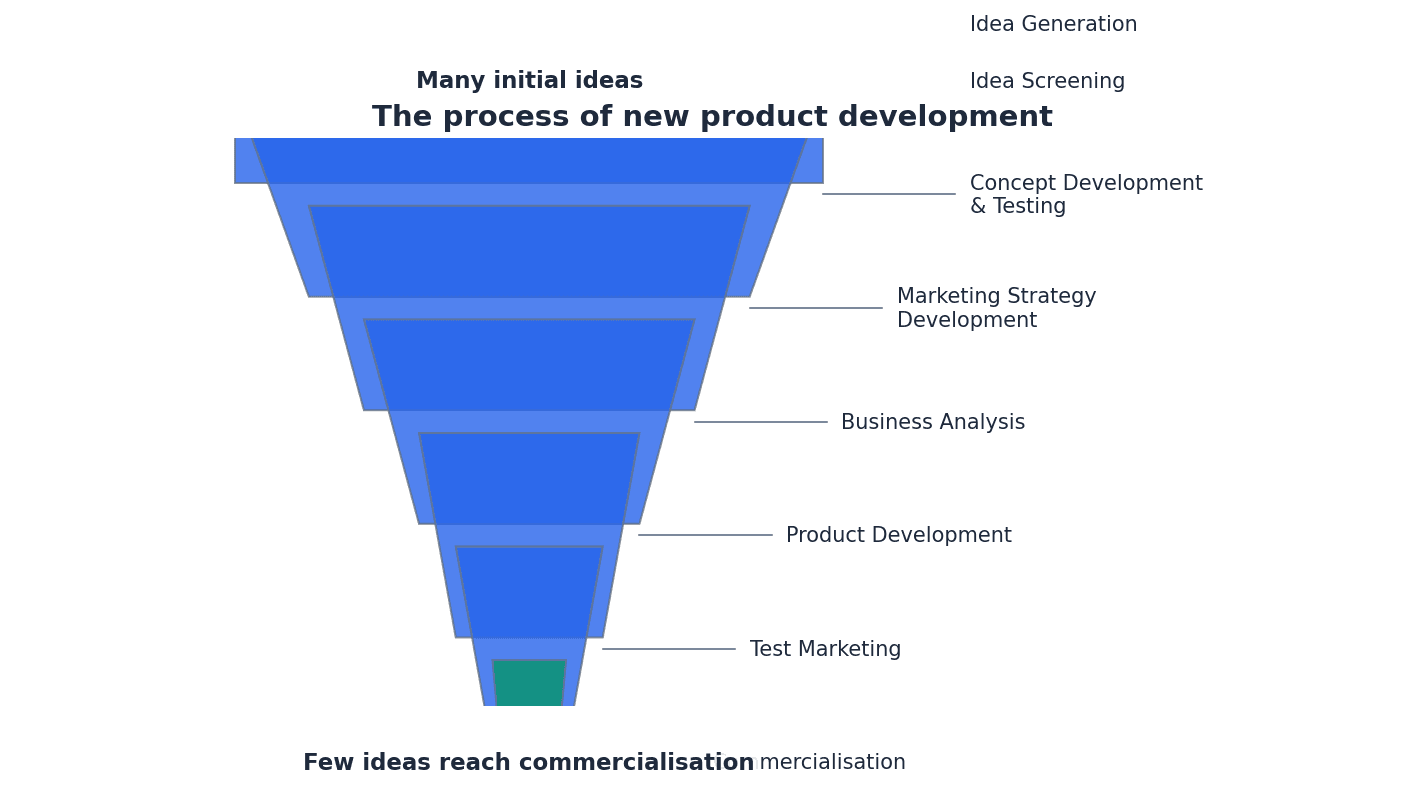 Idea Generation

Many initial ideas

Idea Screening

The process of new product development

Concept Development & Testing

Marketing Strategy Development

Business Analysis

Product Development

Test Marketing

Few ideas reach commercialisation mercialisation